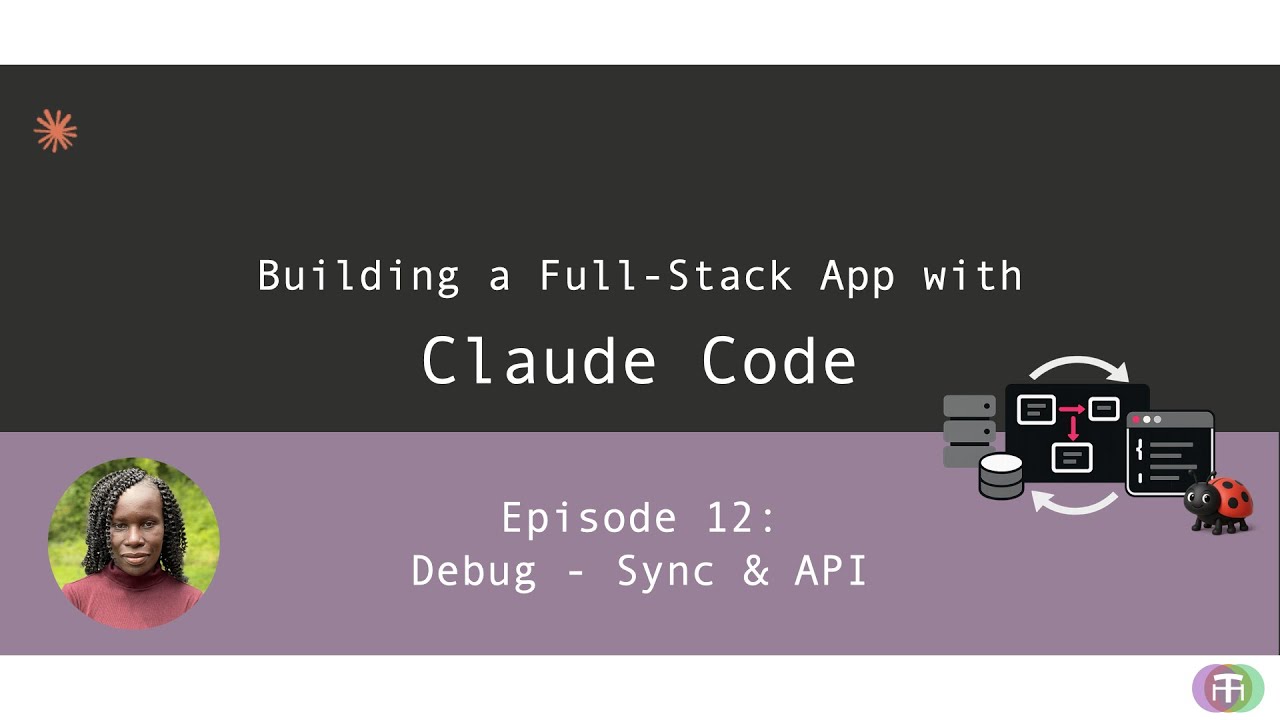 Building a Full-Stack App with

Claude Code

Episode 12:
Debug - Sync & API